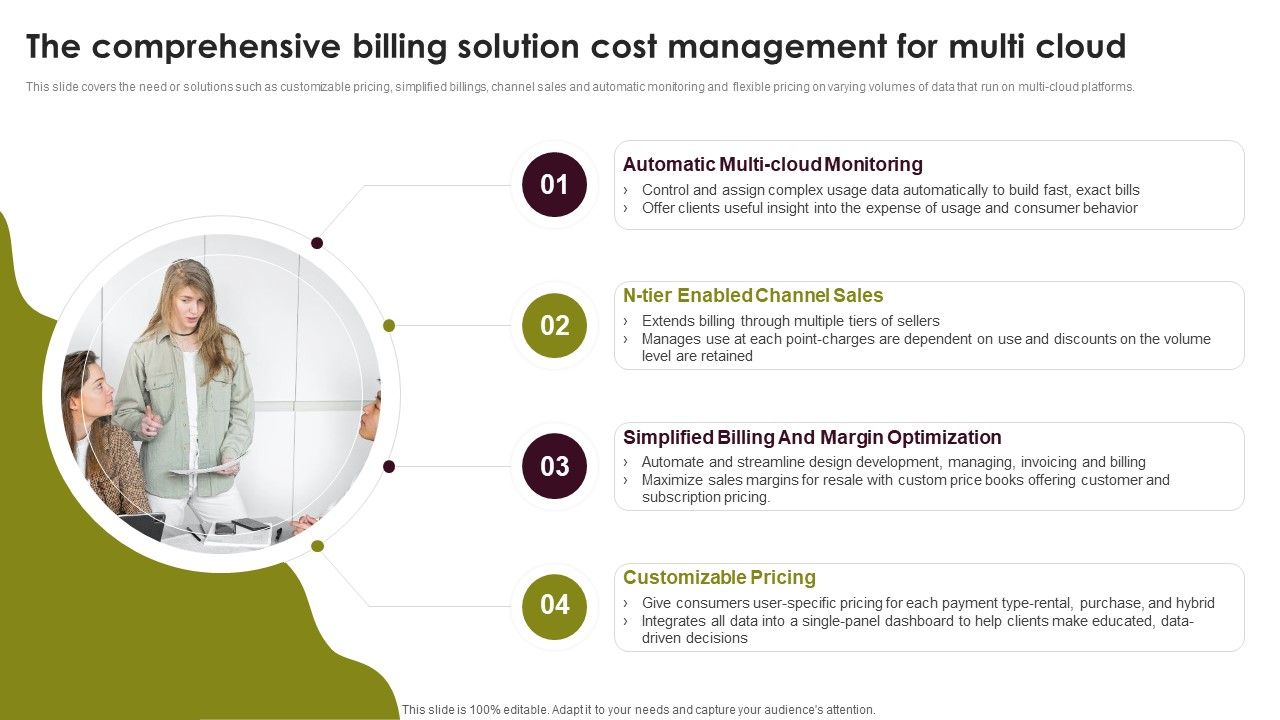 The comprehensive billing solution cost management for multi cloud

This slide covers the need or solutions such as customizable pricing, simplified billings, channel sales and automatic monitoring and flexible pricing on varying volumes of data that run on multi-cloud platforms.

01

Automatic Multi-cloud Monitoring

› Control and assign complex usage data automatically to build fast, exact bills
› Offer clients useful insight into the expense of usage and consumer behavior

02

N-tier Enabled Channel Sales

› Extends billing through multiple tiers of sellers
› Manages use at each point-charges are dependent on use and discounts on the volume level are retained

03

Simplified Billing And Margin Optimization

› Automate and streamline design development, managing, invoicing and billing
› Maximize sales margins for resale with custom price books offering customer and subscription pricing.

04

Customizable Pricing

› Give consumers user-specific pricing for each payment type-rental, purchase, and hybrid
› Integrates all data into a single-panel dashboard to help clients make educated, data-driven decisions

This slide is 100% editable. Adapt it to your needs and capture your audience's attention.